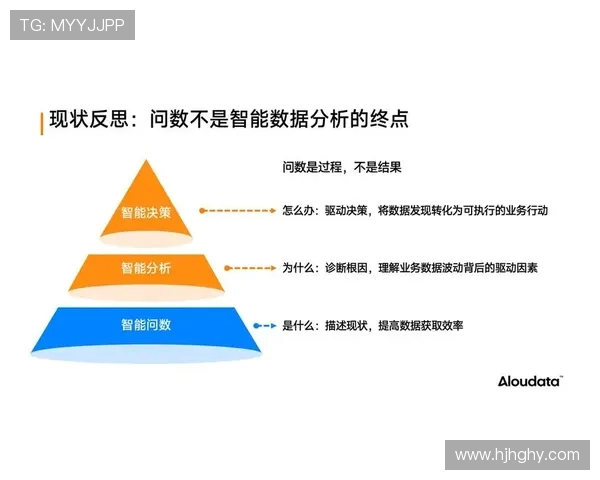 TG: MYYJJPP

现状反思：问数不是智能数据分析的终点

问数是过程，不是结果

智能决策

怎么办：驱动决策，将数据发现转化为可执行的业务行动

智能分析

为什么：诊断根因，理解业务数据波动背后的驱动因素

智能问数

是什么：描述现状，提高数据获取效率

Aloudata™

www.hjhghy.com